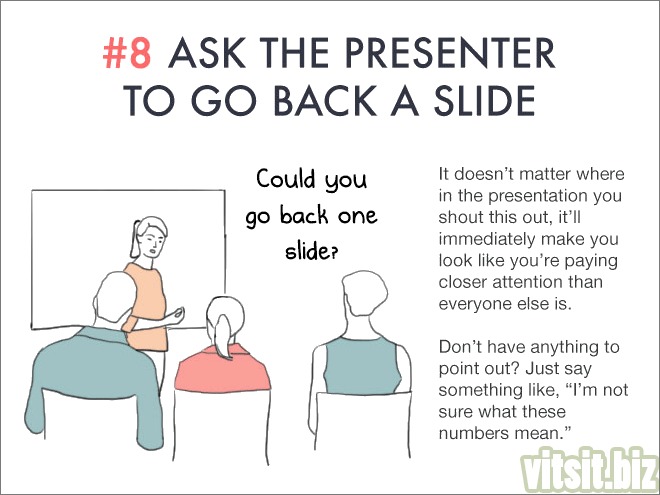 #8 ASK THE PRESENTER TO GO BACK A SLIDE

Could you go back one slide?

It doesn't matter where in the presentation you shout this out, it'll immediately make you look like you're paying closer attention than everyone else is.

Don't have anything to point out? Just say something like, "I'm not sure what these numbers mean."

vitsit.biz